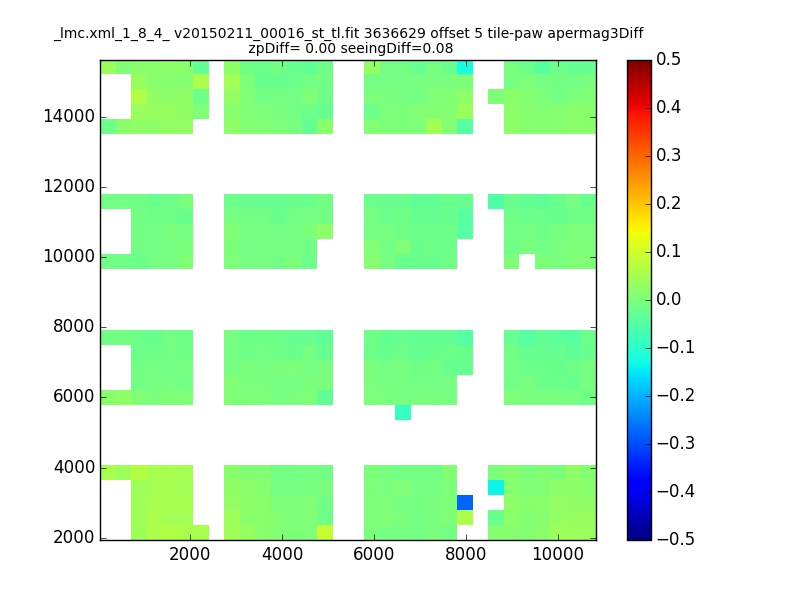 _lmc.xml_1_8_4_ v20150211_00016_st_tl.fit 3636629 offset 5 tile-paw apermag3Diff
zpDiff= 0.00 seeingDiff=0.08

14000
12000
10000
8000
6000
4000
2000

2000
4000
6000
8000
10000

0.5
0.4
0.3
0.2
0.1
0.0
−0.1
−0.2
−0.3
−0.4
−0.5